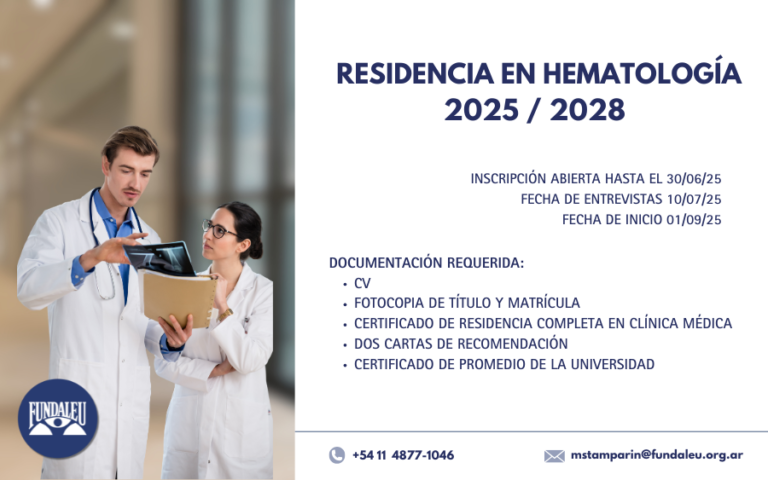 RESIDENCIA EN HEMATOLOGÍA
2025 / 2028

INSCRIPCIÓN ABIERTA HASTA EL 30/06/25
FECHA DE ENTREVISTAS 10/07/25
FECHA DE INICIO 01/09/25

DOCUMENTACIÓN REQUERIDA:
• CV
• FOTOCOPIA DE TÍTULO Y MATRÍCULA
• CERTIFICADO DE RESIDENCIA COMPLETA EN CLÍNICA MÉDICA
• DOS CARTAS DE RECOMENDACIÓN
• CERTIFICADO DE PROMEDIO DE LA UNIVERSIDAD

FUNDALEU

+54 11 4877-1046

mstamparin@fundaleu.org.ar